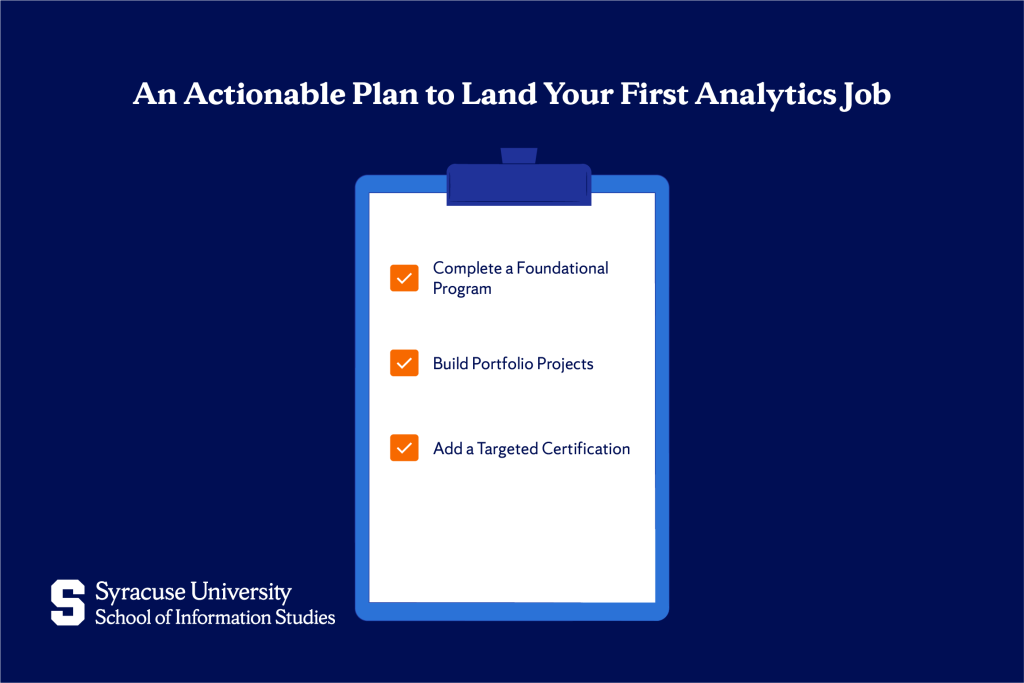 An Actionable Plan to Land Your First Analytics Job

Complete a Foundational Program

Build Portfolio Projects

Add a Targeted Certification

S Syracuse University
School of Information Studies